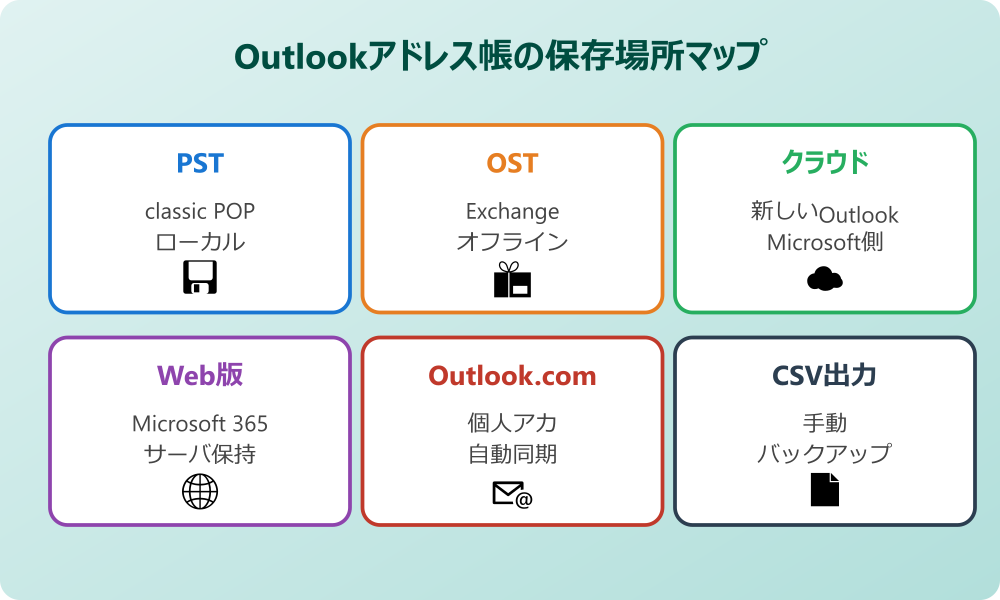 Outlookアドレス帳の保存場所マップ

PST

classic POP
ローカル

OST

Exchange
オフライン

クラウド

新しいOutlook
Microsoft側

Web版

Microsoft 365
サーバ保持

Outlook.com

個人アカ
自動同期

CSV出力

手動
バックアップ